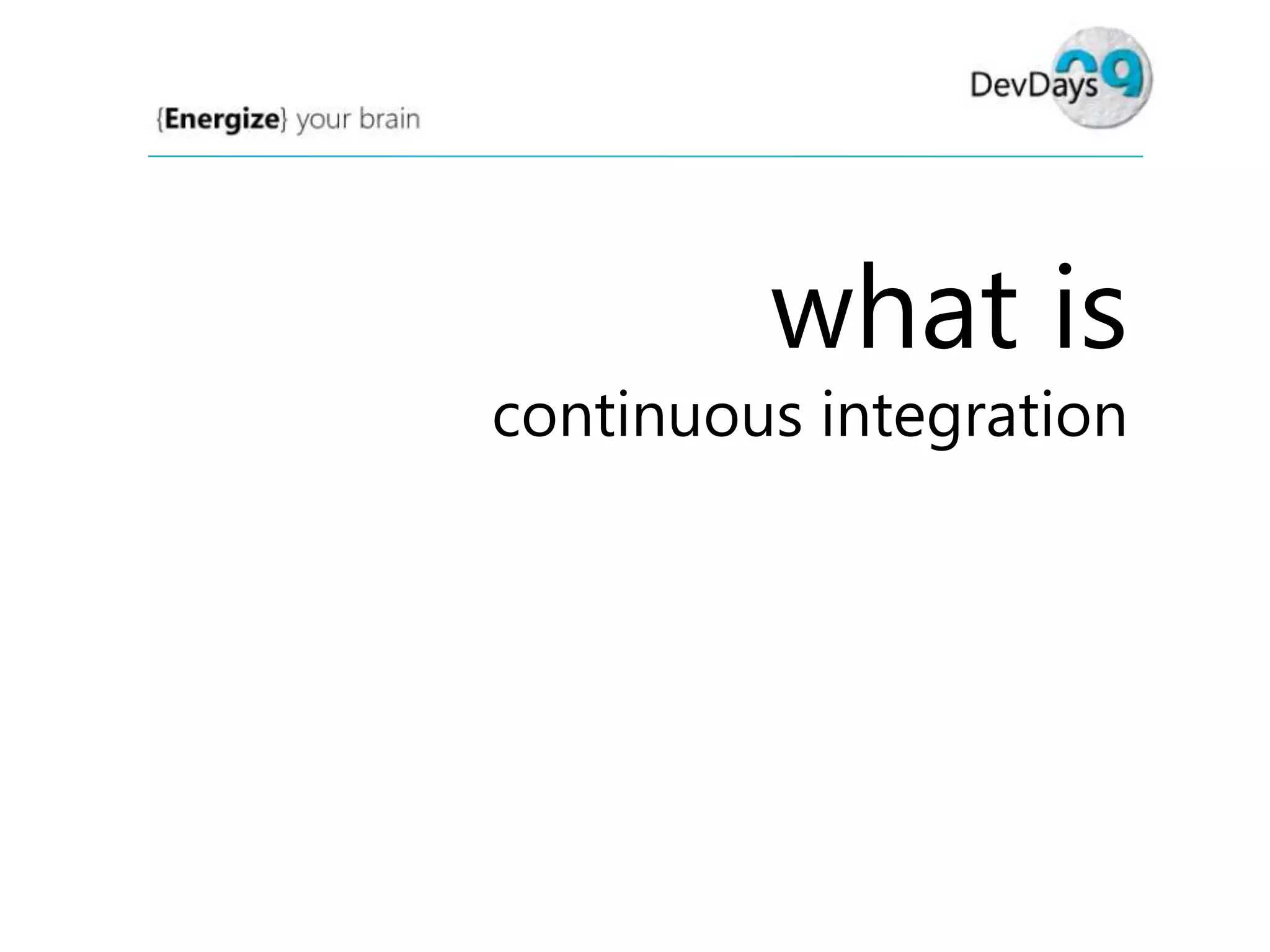 {Energize} your brain

DevDays 09

what is
continuous integration